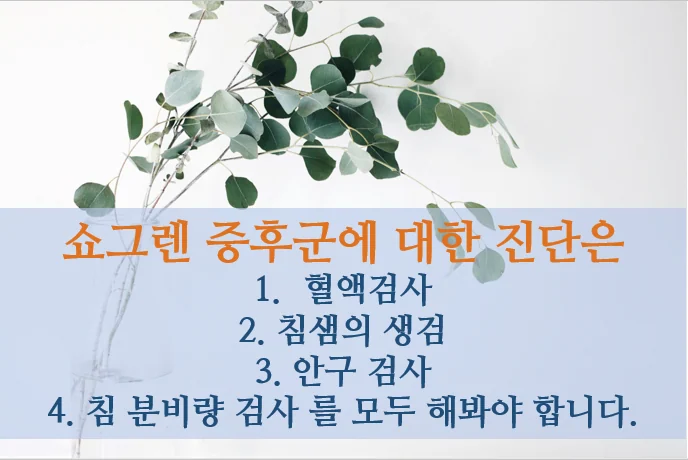 쇼그렌 증후군에 대한 진단은

1. 혈액검사
2. 침샘의 생검
3. 안구 검사
4. 침 분비량 검사 를 모두 해봐야 합니다.